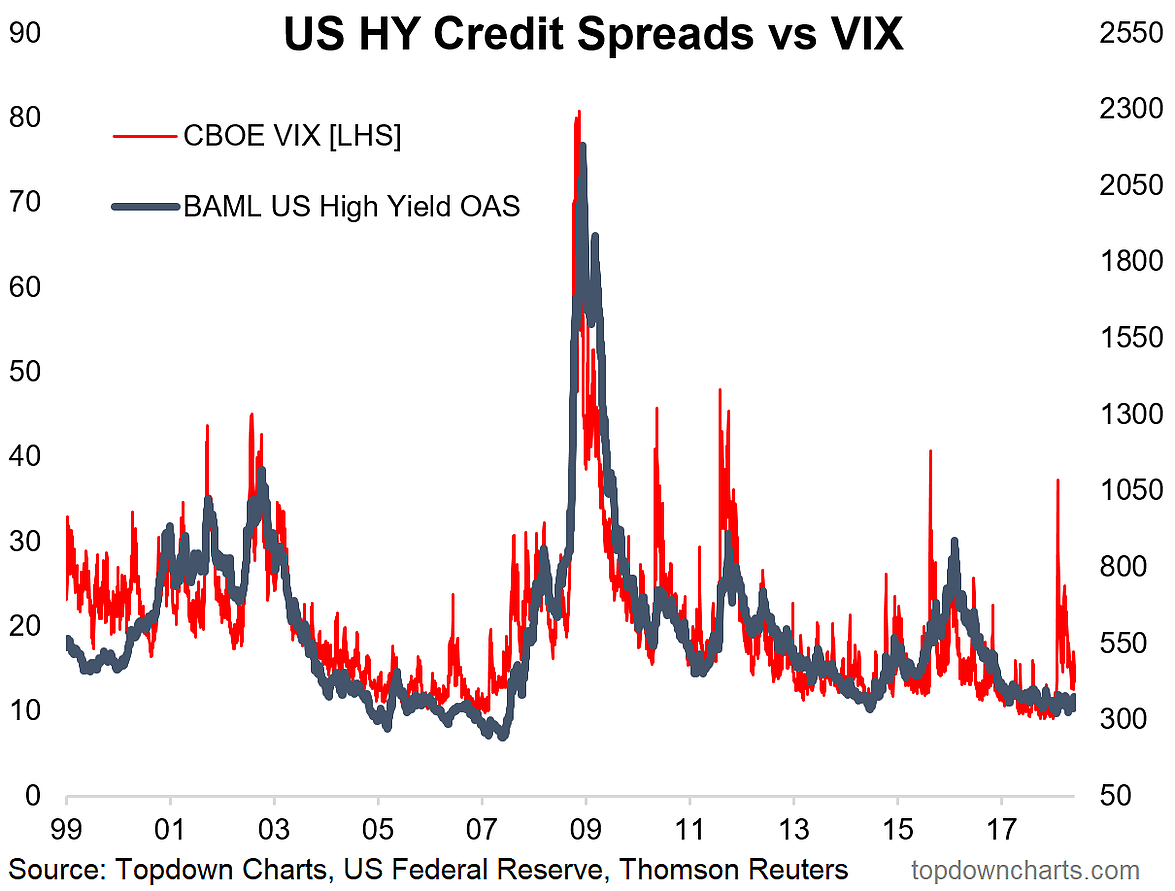 US HY Credit Spreads vs VIX

CBOE VIX [LHS]

BAML US High Yield OAS

90
80
70
60
50
40
30
20
10
0

2550
2300
2050
1800
1550
1300
1050
800
550
300
50

99
01
03
05
07
09
11
13
15
17

Source: Topdown Charts, US Federal Reserve, Thomson Reuters

topdowncharts.com